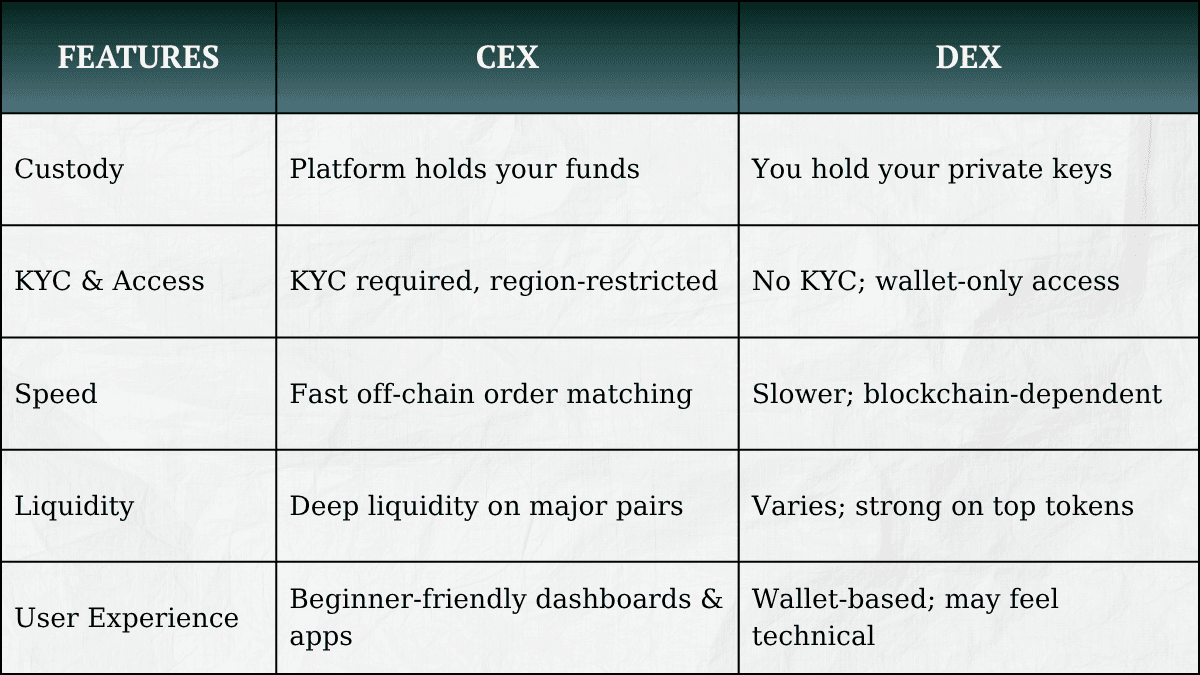 | FEATURES | CEX | DEX |
|---|---|---|
| Custody | Platform holds your funds | You hold your private keys |
| KYC & Access | KYC required, region-restricted | No KYC; wallet-only access |
| Speed | Fast off-chain order matching | Slower; blockchain-dependent |
| Liquidity | Deep liquidity on major pairs | Varies; strong on top tokens |
| User Experience | Beginner-friendly dashboards & apps | Wallet-based; may feel technical |